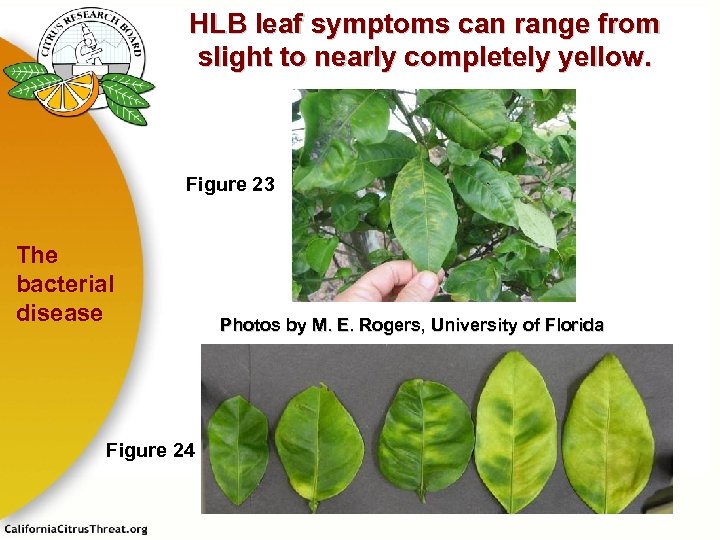 CITRUS RESEARCH BOARD

HLB leaf symptoms can range from slight to nearly completely yellow.

Figure 23

The bacterial disease

Photos by M. E. Rogers, University of Florida

Figure 24

CaliforniaCitrusThreat.org